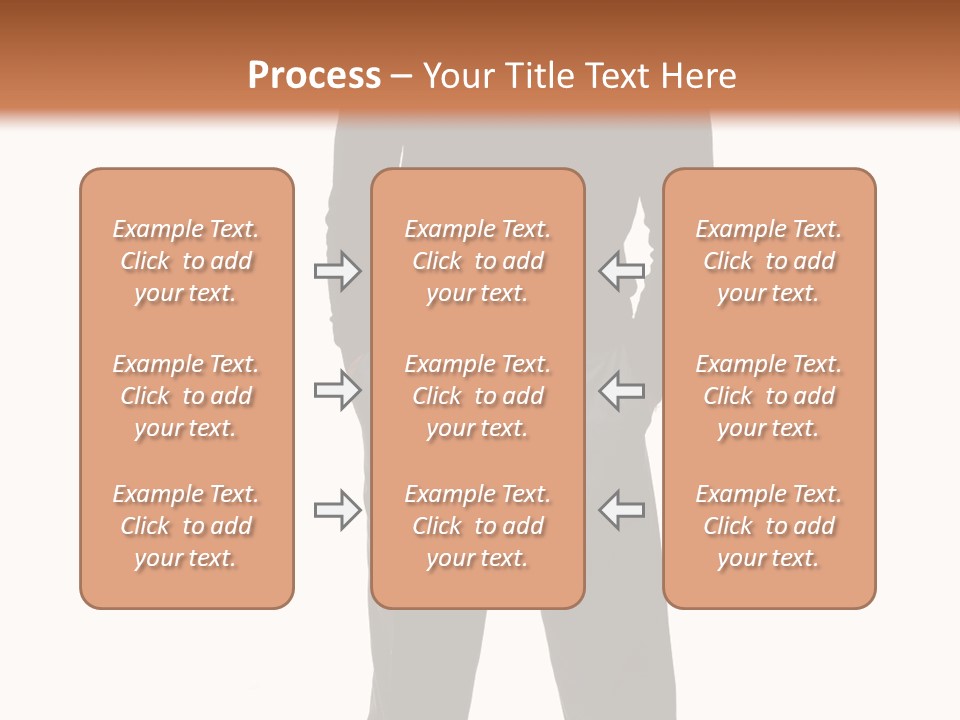 Process – Your Title Text Here

Example Text. Click to add your text.

Example Text. Click to add your text.

Example Text. Click to add your text.

Example Text. Click to add your text.

Example Text. Click to add your text.

Example Text. Click to add your text.

Example Text. Click to add your text.

Example Text. Click to add your text.

Example Text. Click to add your text.